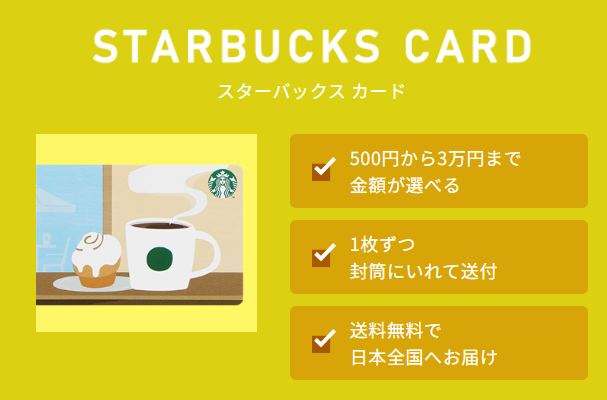 STARBUCKS CARD
スターバックス カード

500円から3万円まで
金額が選べる

1枚ずつ
封筒にいれて送付

送料無料で
日本全国へお届け